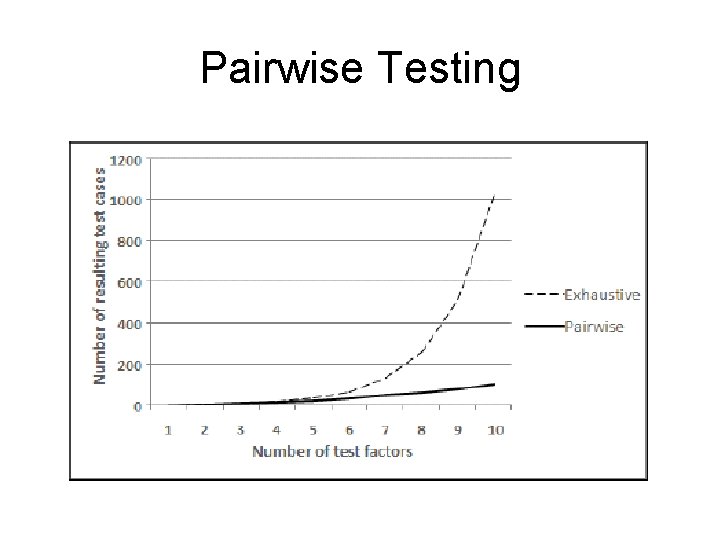 Pairwise Testing

Number of resulting test cases

1200
1000
800
600
400
200
0

1 2 3 4 5 6 7 8 9 10

Number of test factors

Exhaustive
Pairwise